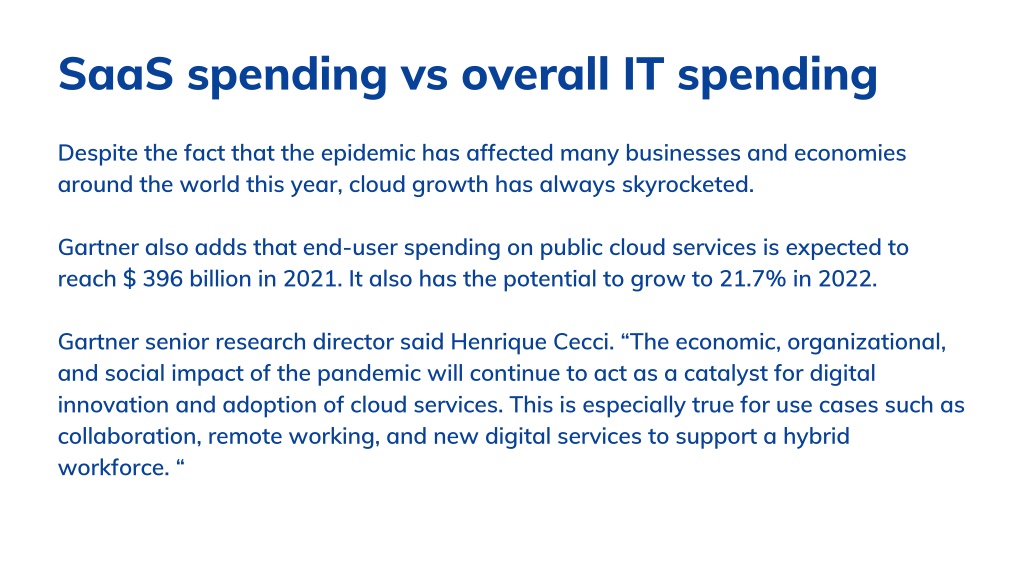 SaaS spending vs overall IT spending

Despite the fact that the epidemic has affected many businesses and economies around the world this year, cloud growth has always skyrocketed.

Gartner also adds that end-user spending on public cloud services is expected to reach $ 396 billion in 2021. It also has the potential to grow to 21.7% in 2022.

Gartner senior research director said Henrique Cecci. “The economic, organizational, and social impact of the pandemic will continue to act as a catalyst for digital innovation and adoption of cloud services. This is especially true for use cases such as collaboration, remote working, and new digital services to support a hybrid workforce. “